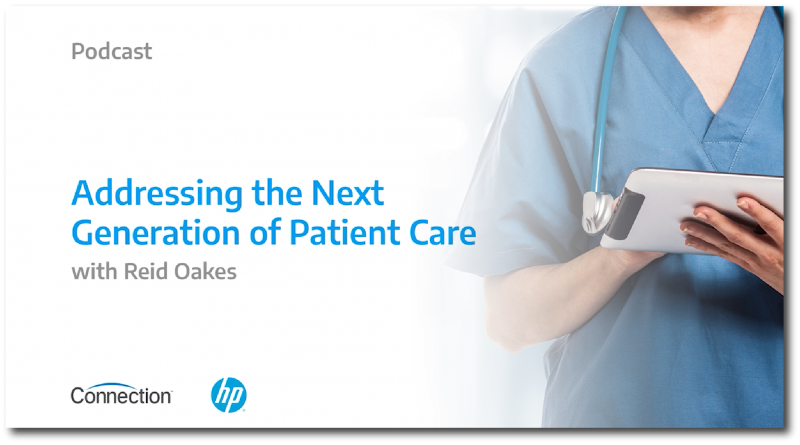 Podcast

Addressing the Next Generation of Patient Care

with Reid Oakes

Connection

hp